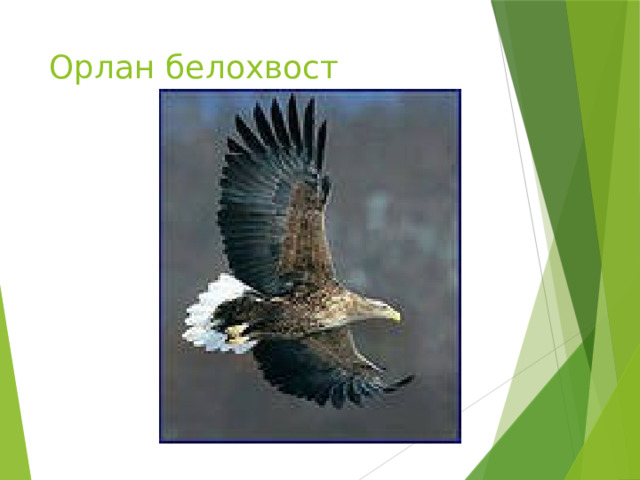 Орлан белохвост